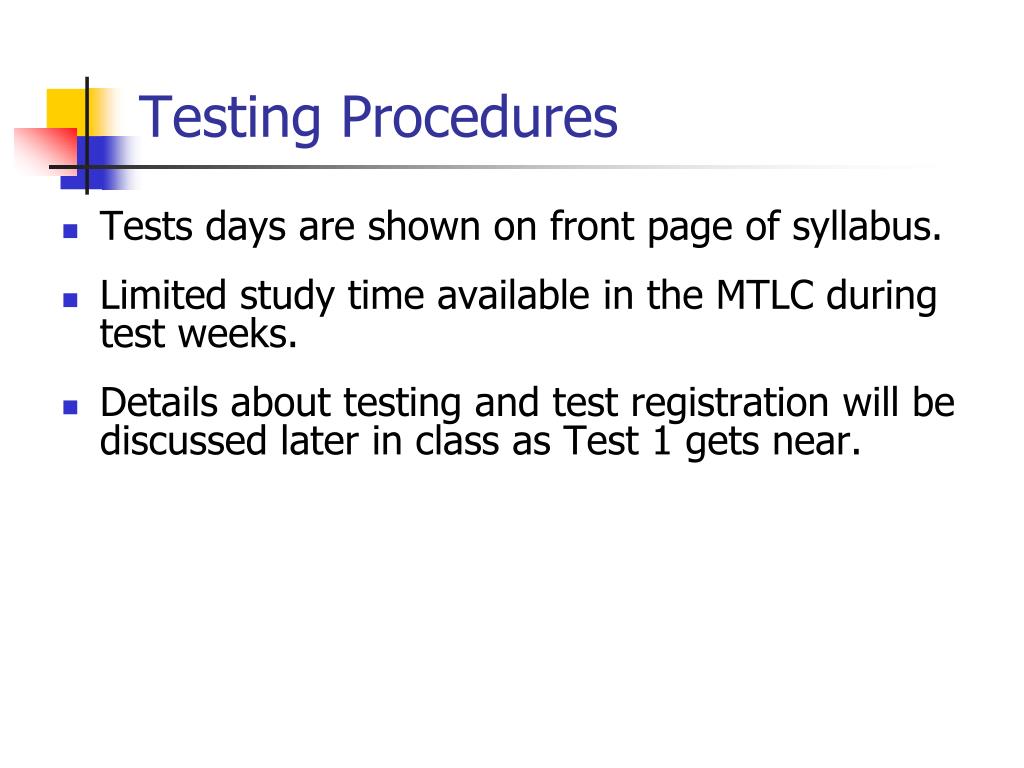 Testing Procedures

- Tests days are shown on front page of syllabus.
- Limited study time available in the MTLC during test weeks.
- Details about testing and test registration will be discussed later in class as Test 1 gets near.